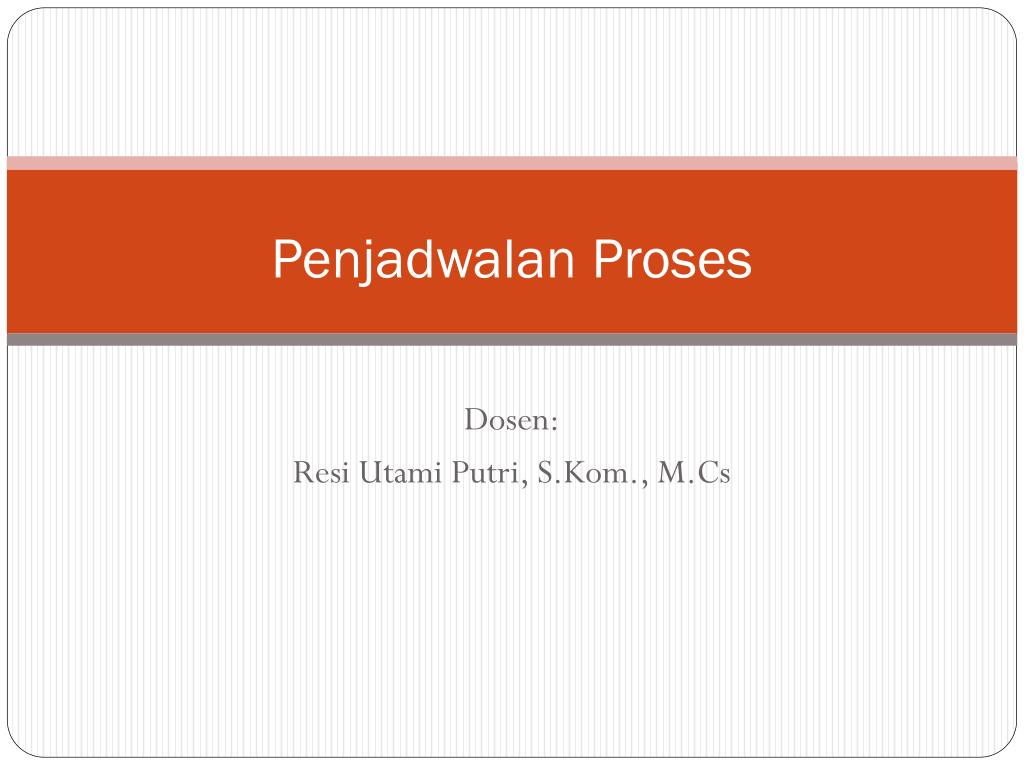 Penjadwalan Proses

Dosen:
Resi Utami Putri, S.Kom., M.Cs